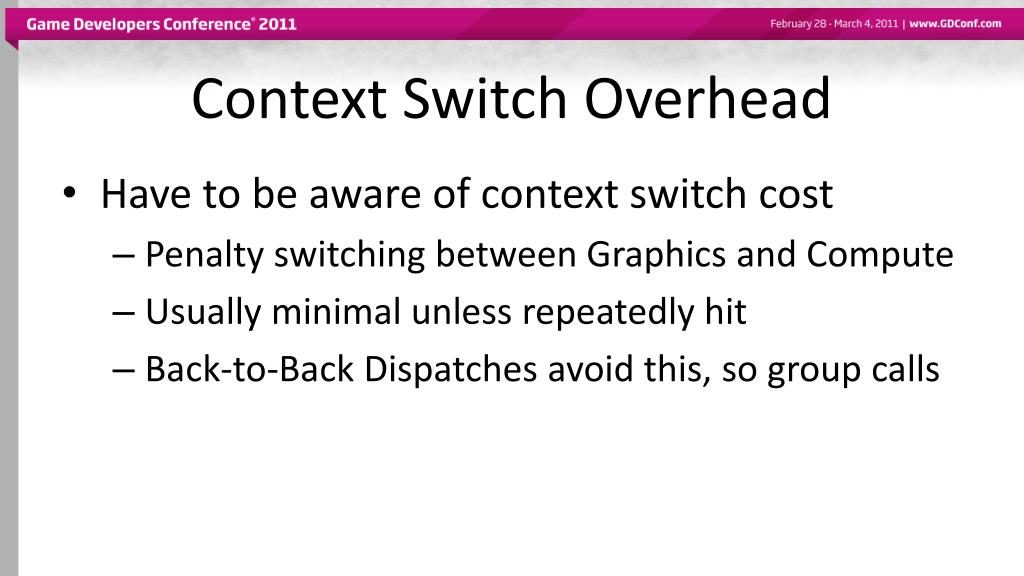 Game Developers Conference® 2011

February 28 - March 4, 2011 | www.GDConf.com

Context Switch Overhead

• Have to be aware of context switch cost
– Penalty switching between Graphics and Compute
– Usually minimal unless repeatedly hit
– Back-to-Back Dispatches avoid this, so group calls